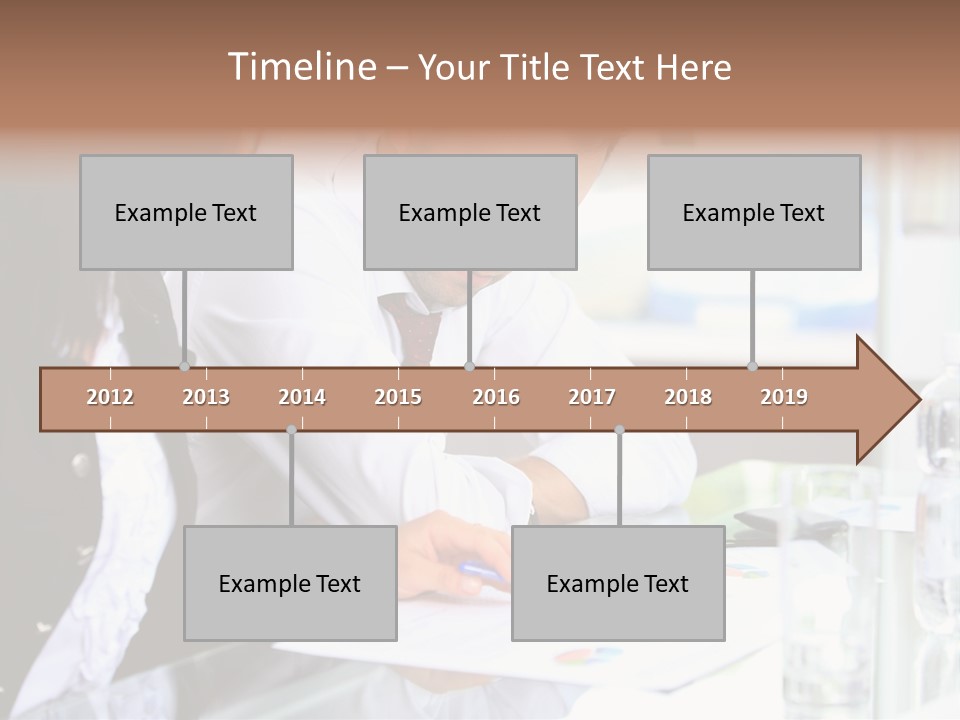 Timeline – Your Title Text Here

Example Text

Example Text

Example Text

2012 2013 2014 2015 2016 2017 2018 2019

Example Text

Example Text